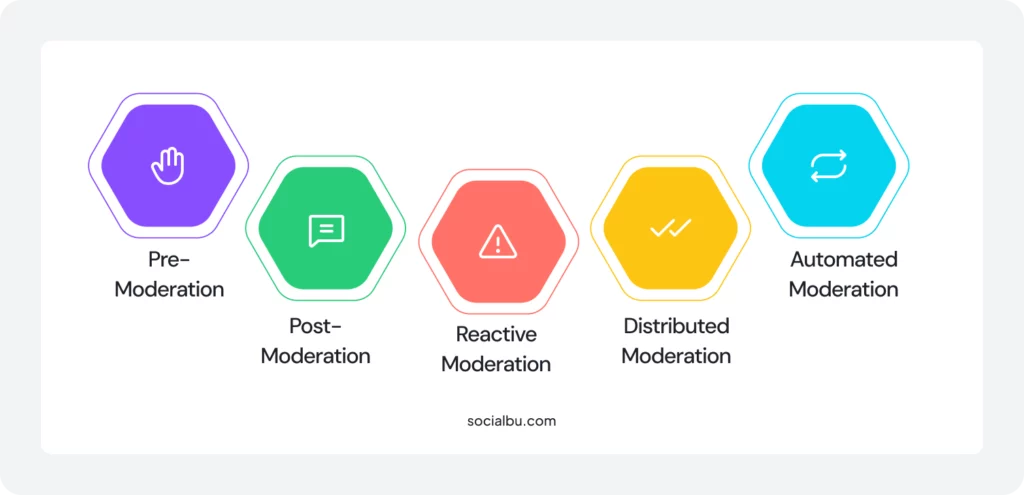 Pre-Moderation

Post-Moderation

Reactive Moderation

Distributed Moderation

Automated Moderation

socialbu.com